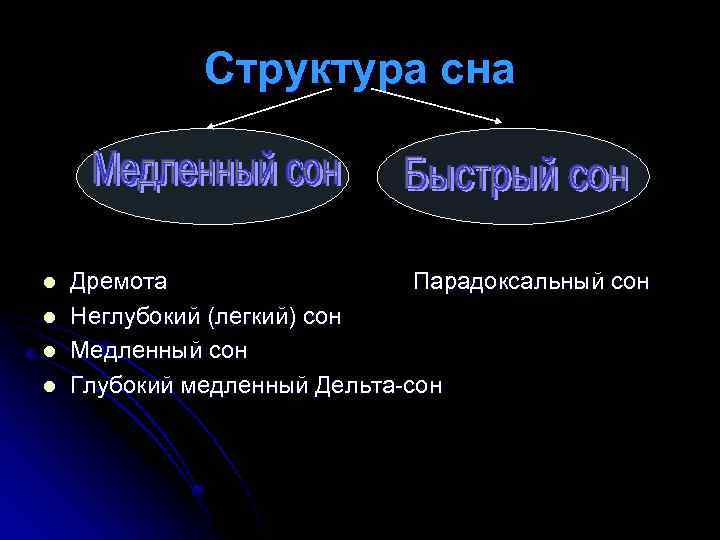 Структура сна

Медленный сон

Быстрый сон

- Дремота
- Неглубокий (легкий) сон
- Медленный сон
- Глубокий медленный Дельта-сон

Парадоксальный сон